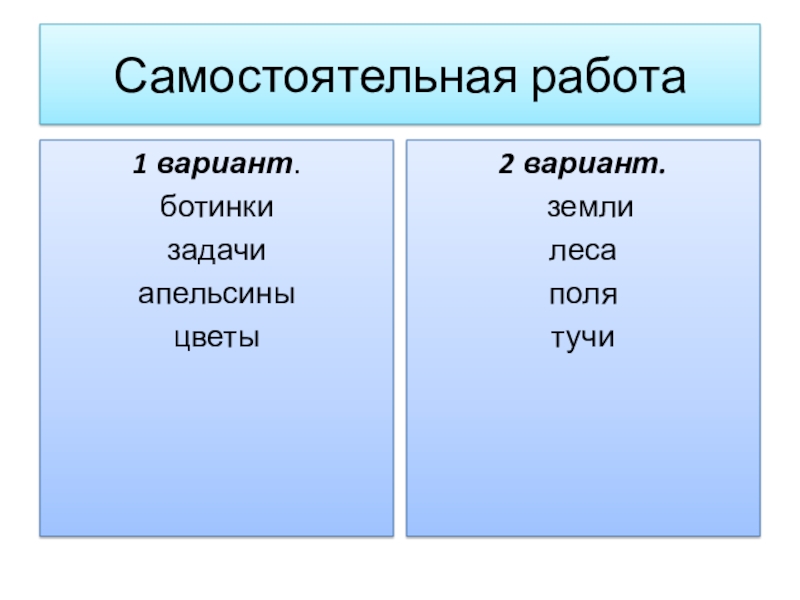 Самостоятельная работа

1 вариант.
ботинки
задачи
апельсины
цветы

2 вариант.
земли
леса
поля
тучи